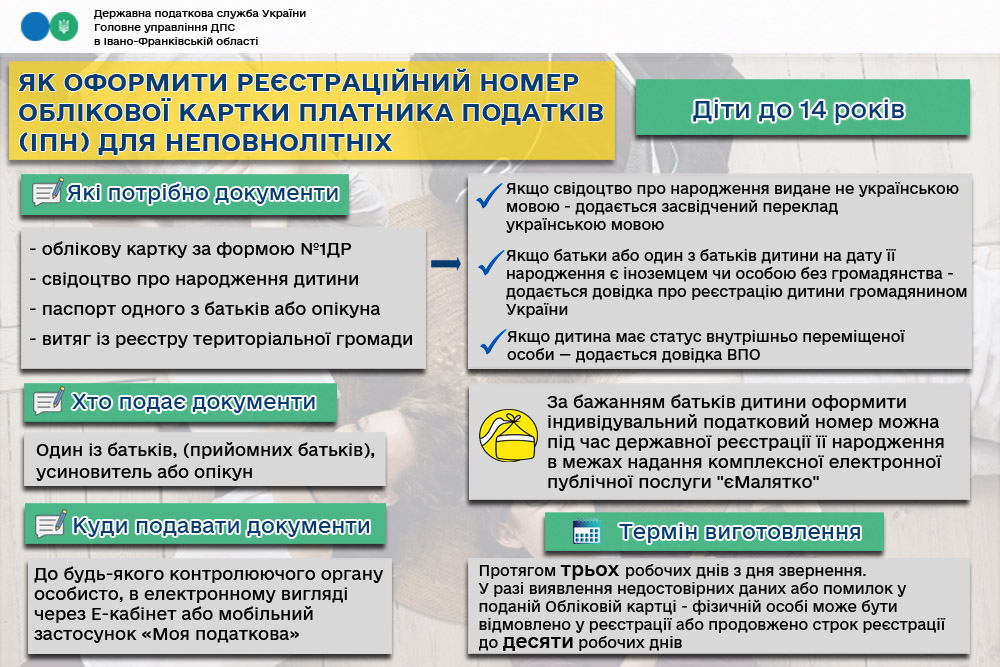 Державна податкова служба України
Головне управління ДПС
в Івано-Франківській області

ЯК ОФОРМИТИ РЕЄСТРАЦІЙНИЙ НОМЕР ОБЛІКОВОЇ КАРТКИ ПЛАТНИКА ПОДАТКІВ (ІПН) ДЛЯ НЕПОВНОЛІТНІХ

Діти до 14 років

Які потрібно документи

- облікову картку за формою №1ДР
- свідоцтво про народження дитини
- паспорт одного з батьків або опікуна
- витяг із реєстру територіальної громади

Якщо свідоцтво про народження видане не українською мовою - додається засвідчений переклад українською мовою

Якщо батьки або один з батьків дитини на дату її народження є іноземцем чи особою без громадянства - додається довідка про реєстрацію дитини громадянином України

Якщо дитина має статус внутрішньо переміщеної особи – додається довідка ВПО

Хто подає документи

Один із батьків, (прийомних батьків), усиновитель або опікун

За бажанням батьків дитини оформити індивідуальний податковий номер можна під час державної реєстрації її народження в межах надання комплексної електронної публічної послуги "єМалятко"

Куди подавати документи

До будь-якого контролюючого органу особисто, в електронному вигляді через Е-кабінет або мобільний застосунок «Моя податкова»

Термін виготовлення

Протягом трьох робочих днів з дня звернення.
У разі виявлення недостовірних даних або помилок у поданій Обліковій картці - фізичній особі може бути відмовлено у реєстрації або продовжено строк реєстрації до десяти робочих днів